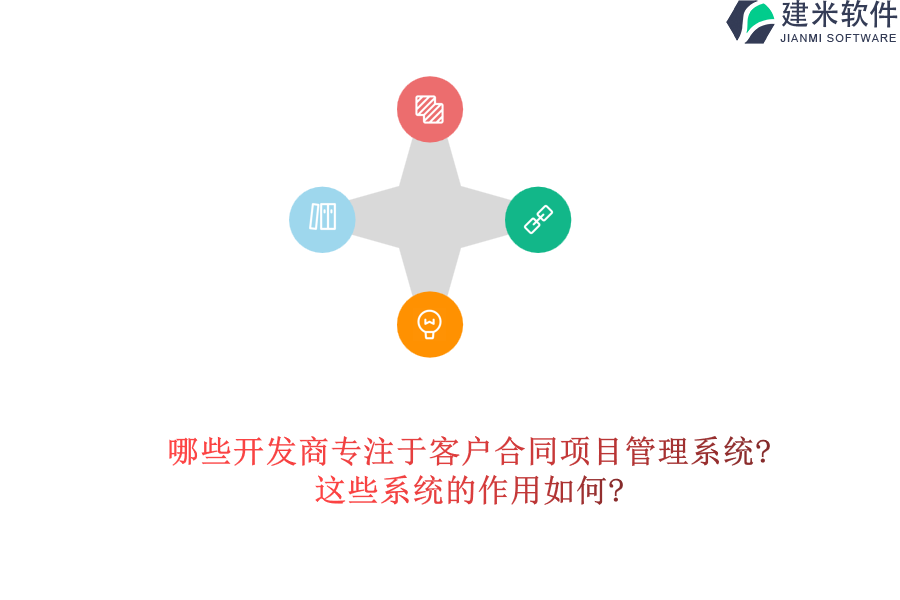 建米软件
JIANMI SOFTWARE

哪些开发商专注于客户合同项目管理系统?
这些系统的作用如何?